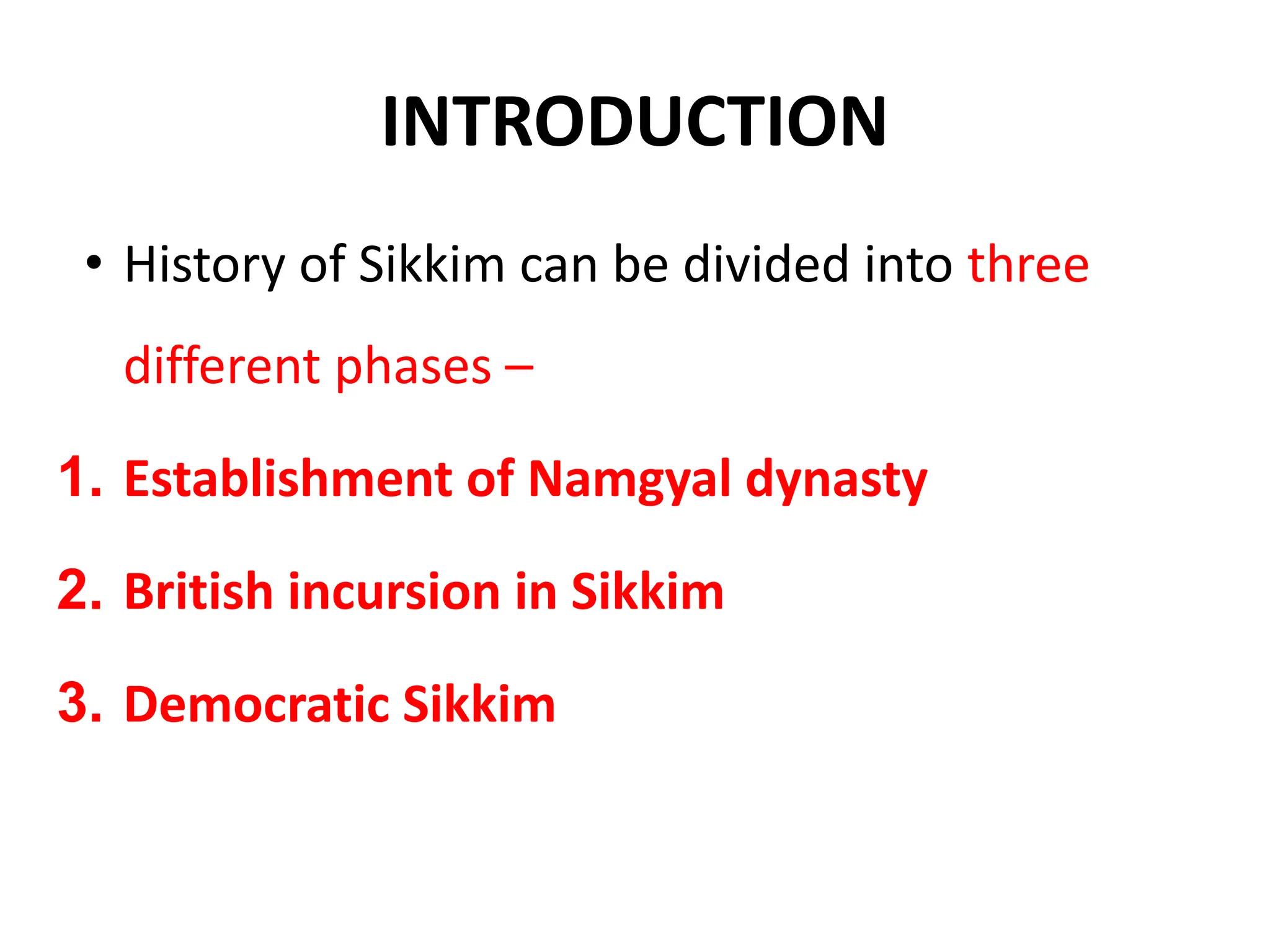 INTRODUCTION

• History of Sikkim can be divided into three different phases –

1. Establishment of Namgyal dynasty
2. British incursion in Sikkim
3. Democratic Sikkim